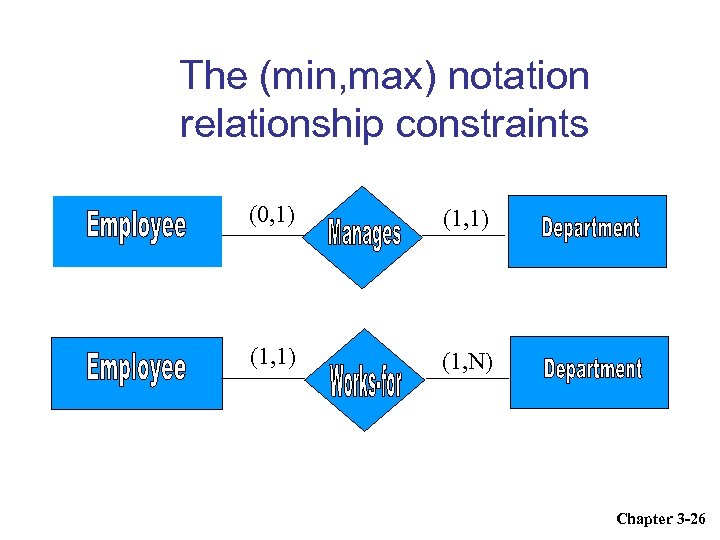 The (min,max) notation relationship constraints

Employee (0,1) Manages (1,1) Department

Employee (1,1) Works-for (1,N) Department

Chapter 3-26